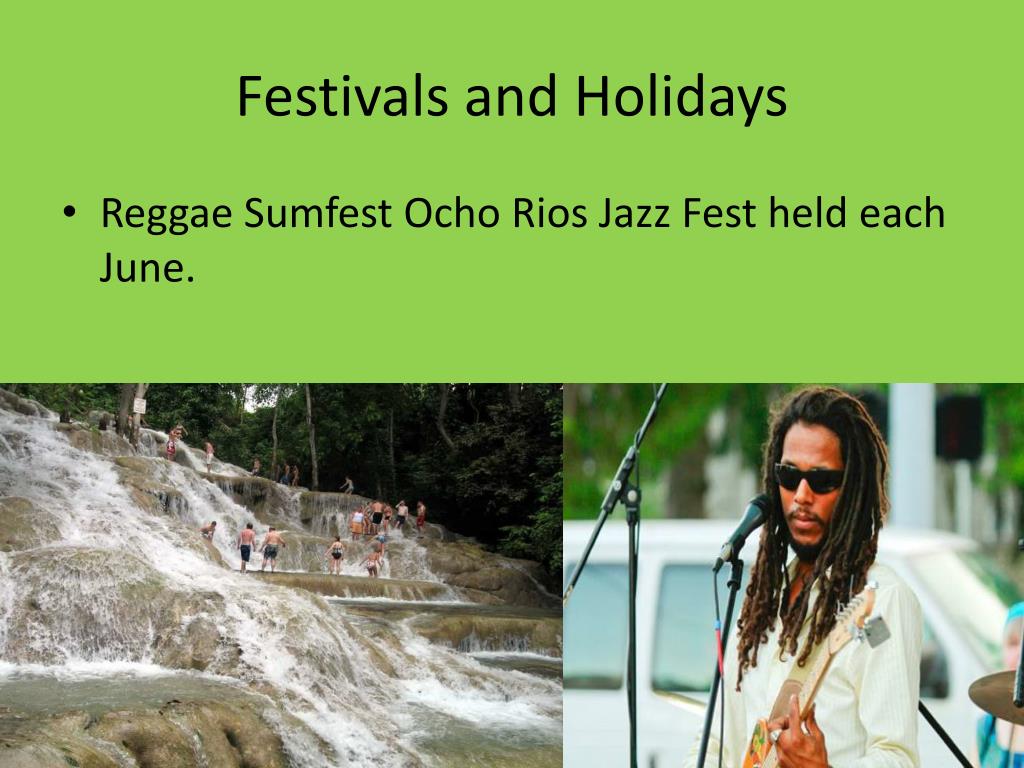 Festivals and Holidays

• Reggae Sumfest Ocho Rios Jazz Fest held each June.